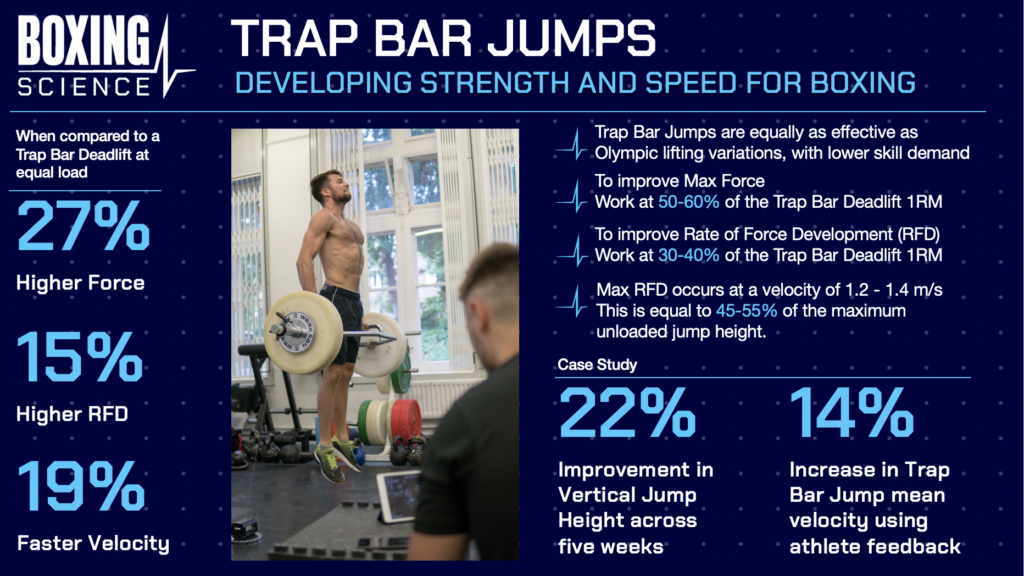 BOXING SCIENCE

TRAP BAR JUMPS

DEVELOPING STRENGTH AND SPEED FOR BOXING

When compared to a Trap Bar Deadlift at equal load

27%

Higher Force

15%

Higher RFD

19%

Faster Velocity

Trap Bar Jumps are equally as effective as Olympic lifting variations, with lower skill demand

To improve Max Force
Work at 50-60% of the Trap Bar Deadlift 1RM

To improve Rate of Force Development (RFD)
Work at 30-40% of the Trap Bar Deadlift 1RM

Max RFD occurs at a velocity of 1.2 - 1.4 m/s
This is equal to 45-55% of the maximum unloaded jump height.

Case Study

22%

Improvement in Vertical Jump Height across five weeks

14%

Increase in Trap Bar Jump mean velocity using athlete feedback